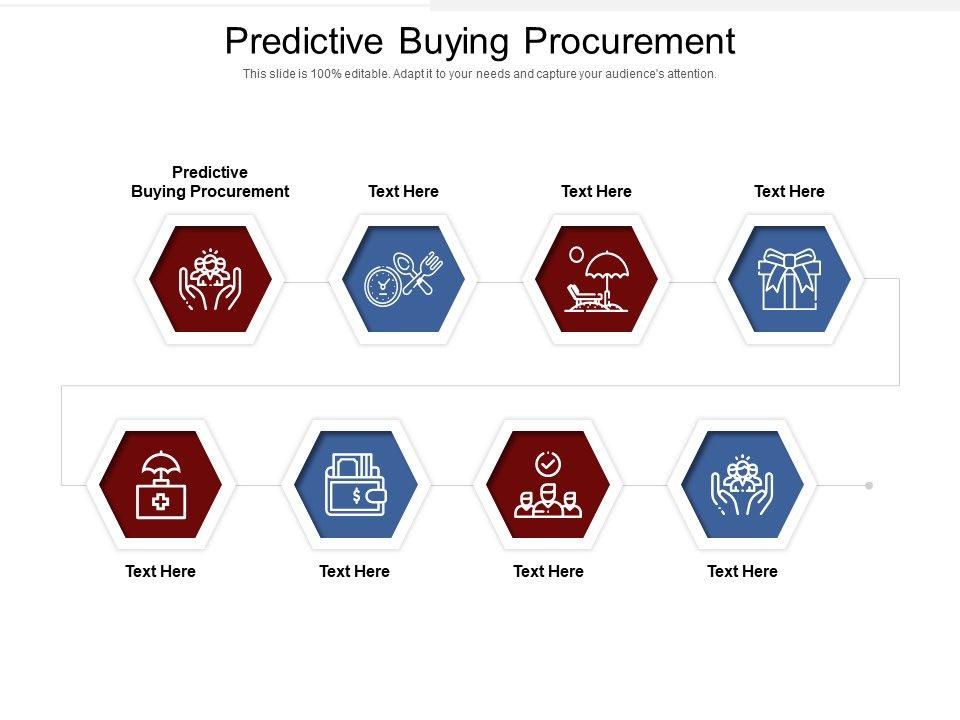 Predictive Buying Procurement

This slide is 100% editable. Adapt it to your needs and capture your audience's attention.

Predictive Buying Procurement

Text Here

Text Here

Text Here

$

Text Here

Text Here

Text Here

Text Here